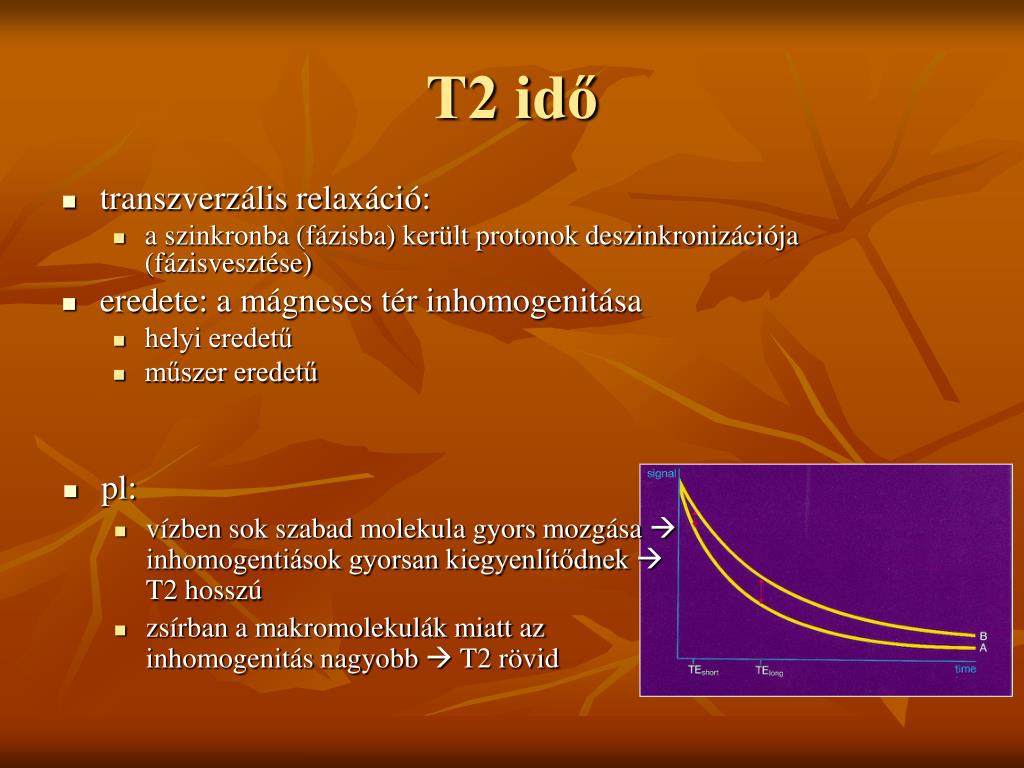 T2 idő

- transzverzális relaxáció:
  - a szinkronba (fázisba) került protonok deszinkronizációja (fázisvesztése)
- eredete: a mágneses tér inhomogenitása
  - helyi eredetű
  - műszer eredetű

- pl:
  - vízben sok szabad molekula gyors mozgása → inhomogentiások gyorsan kiegyenlítődnek → T2 hosszú
  - zsírban a makromolekulák miatt az inhomogenitás nagyobb → T2 rövid

signal
B
A
$TE_{short}$
$TE_{long}$
time